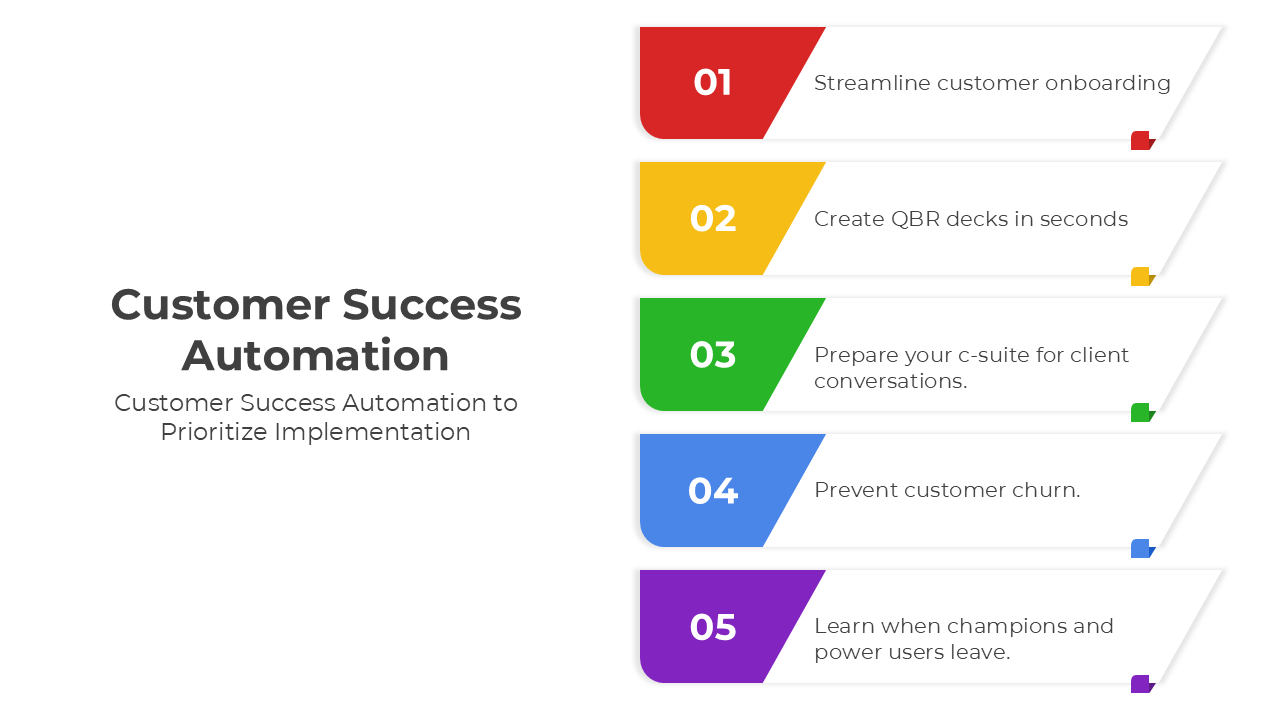 Customer Success Automation

Customer Success Automation to Prioritize Implementation

01
Streamline customer onboarding

02
Create QBR decks in seconds

03
Prepare your c-suite for client conversations.

04
Prevent customer churn.

05
Learn when champions and power users leave.